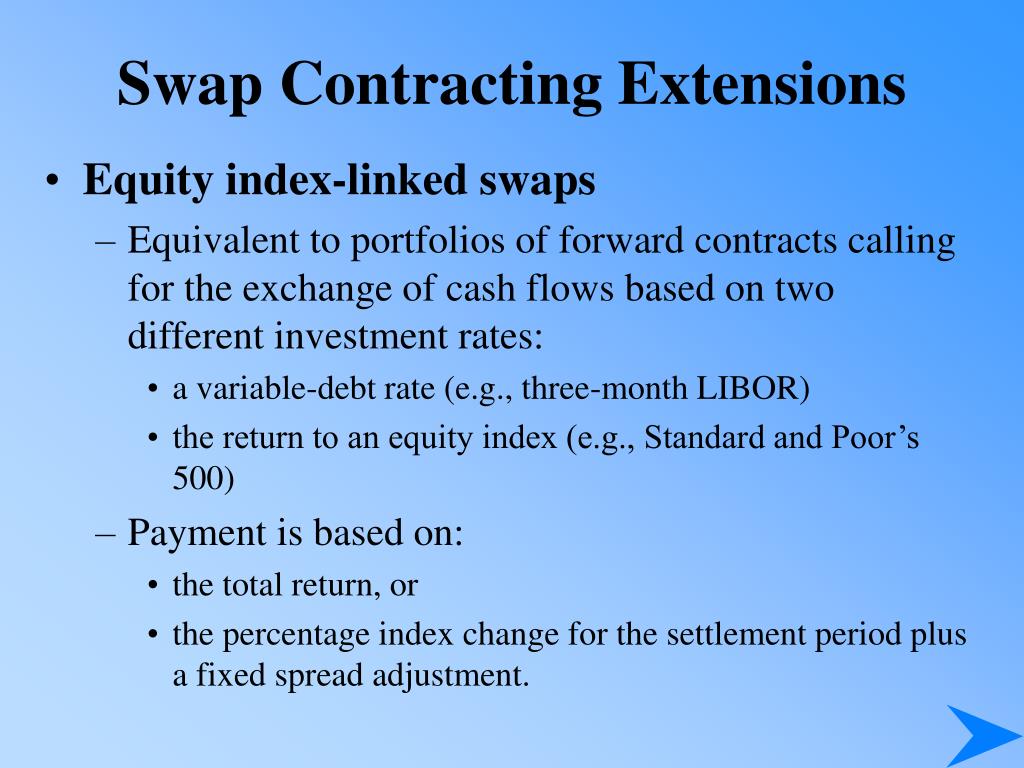 Swap Contracting Extensions

• Equity index-linked swaps

– Equivalent to portfolios of forward contracts calling for the exchange of cash flows based on two different investment rates:

• a variable-debt rate (e.g., three-month LIBOR)

• the return to an equity index (e.g., Standard and Poor's 500)

– Payment is based on:

• the total return, or

• the percentage index change for the settlement period plus a fixed spread adjustment.